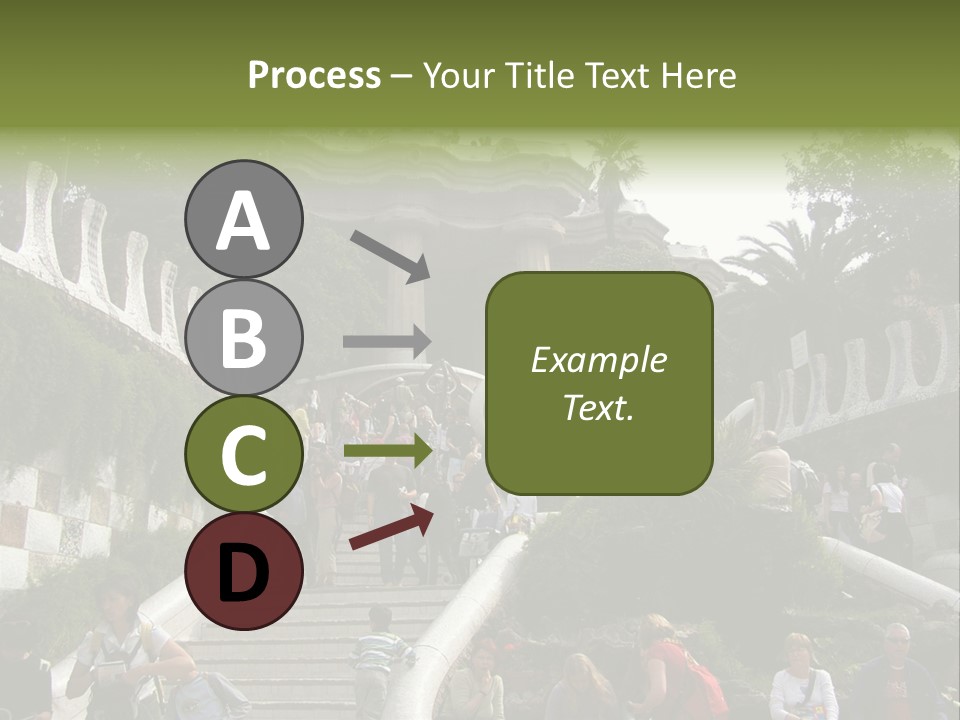 Process – Your Title Text Here

A

B

C

D

Example Text.